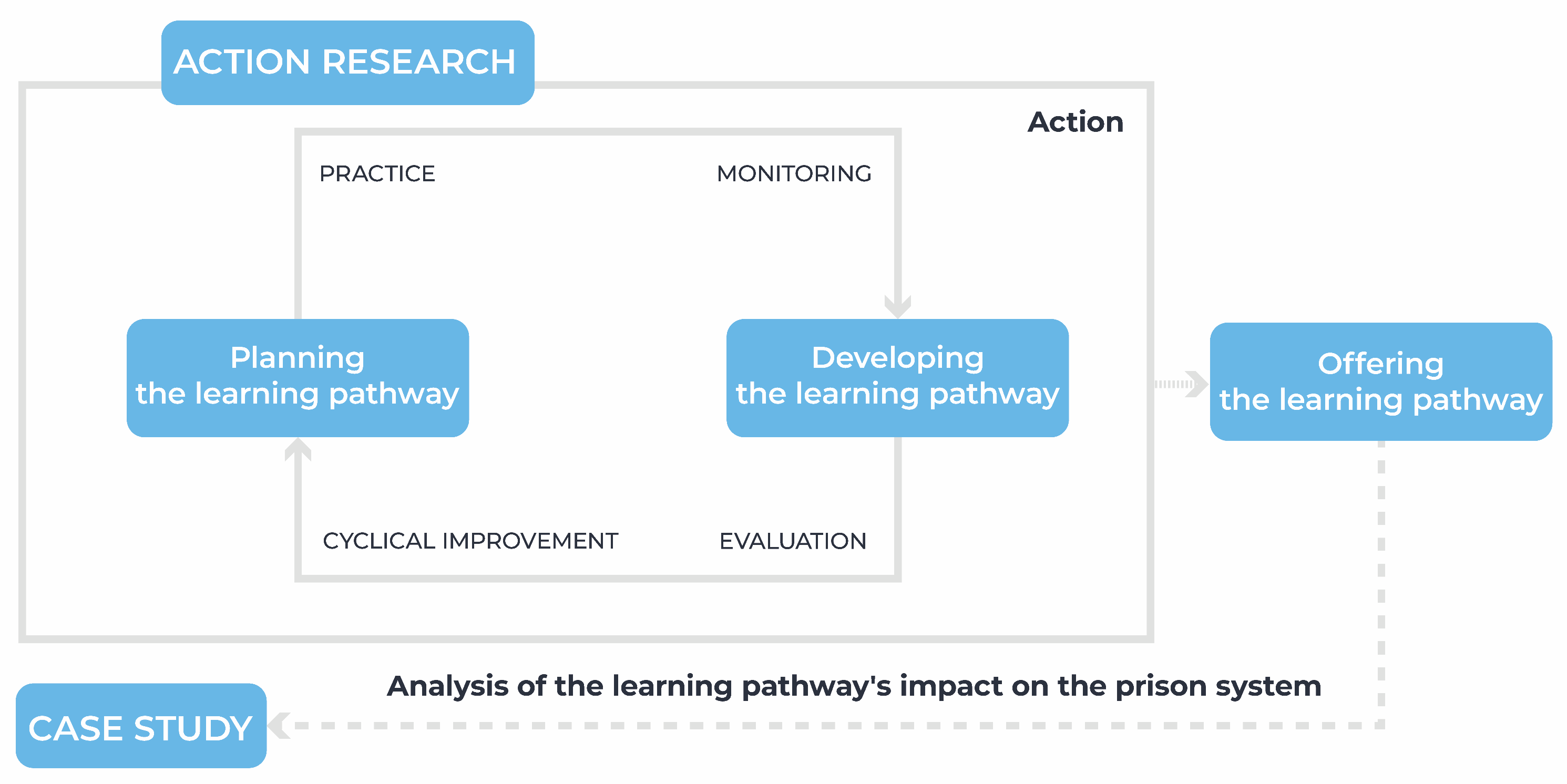 ACTION RESEARCH

Action

PRACTICE

MONITORING

Planning
the learning pathway

Developing
the learning pathway

Offering
the learning pathway

CYCLICAL IMPROVEMENT

EVALUATION

Analysis of the learning pathway's impact on the prison system

CASE STUDY